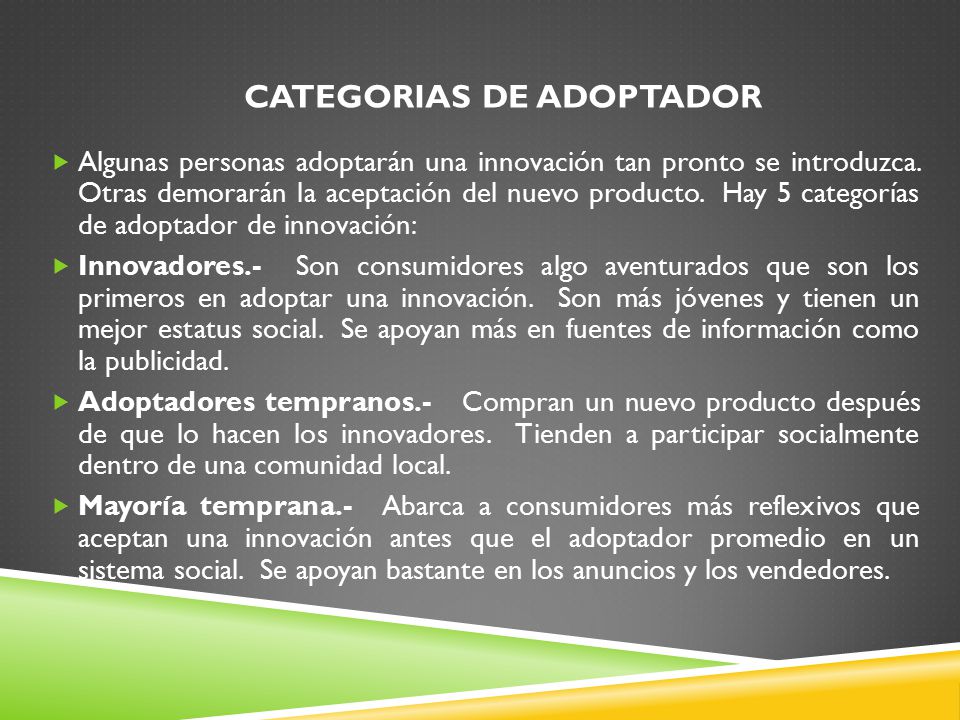 CATEGORIAS DE ADOPTADOR

Algunas personas adoptarán una innovación tan pronto se introduzca. Otras demorarán la aceptación del nuevo producto. Hay 5 categorías de adoptador de innovación:

Innovadores.- Son consumidores algo aventurados que son los primeros en adoptar una innovación. Son más jóvenes y tienen un mejor estatus social. Se apoyan más en fuentes de información como la publicidad.

Adoptadores tempranos.- Compran un nuevo producto después de que lo hacen los innovadores. Tienden a participar socialmente dentro de una comunidad local.

Mayoría temprana.- Abarca a consumidores más reflexivos que aceptan una innovación antes que el adoptador promedio en un sistema social. Se apoyan bastante en los anuncios y los vendedores.